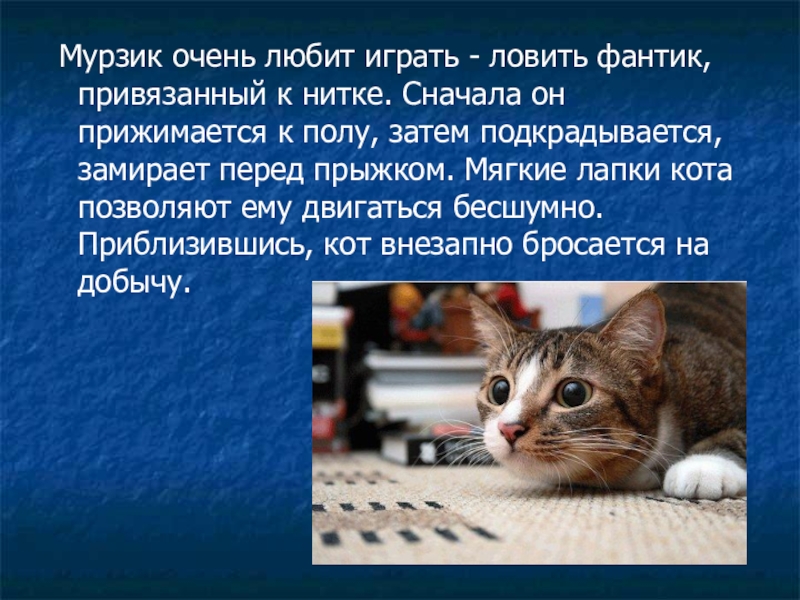 Мурзик очень любит играть - ловить фантик, привязанный к нитке. Сначала он прижимается к полу, затем подкрадывается, замирает перед прыжком. Мягкие лапки кота позволяют ему двигаться бесшумно. Приблизившись, кот внезапно бросается на добычу.